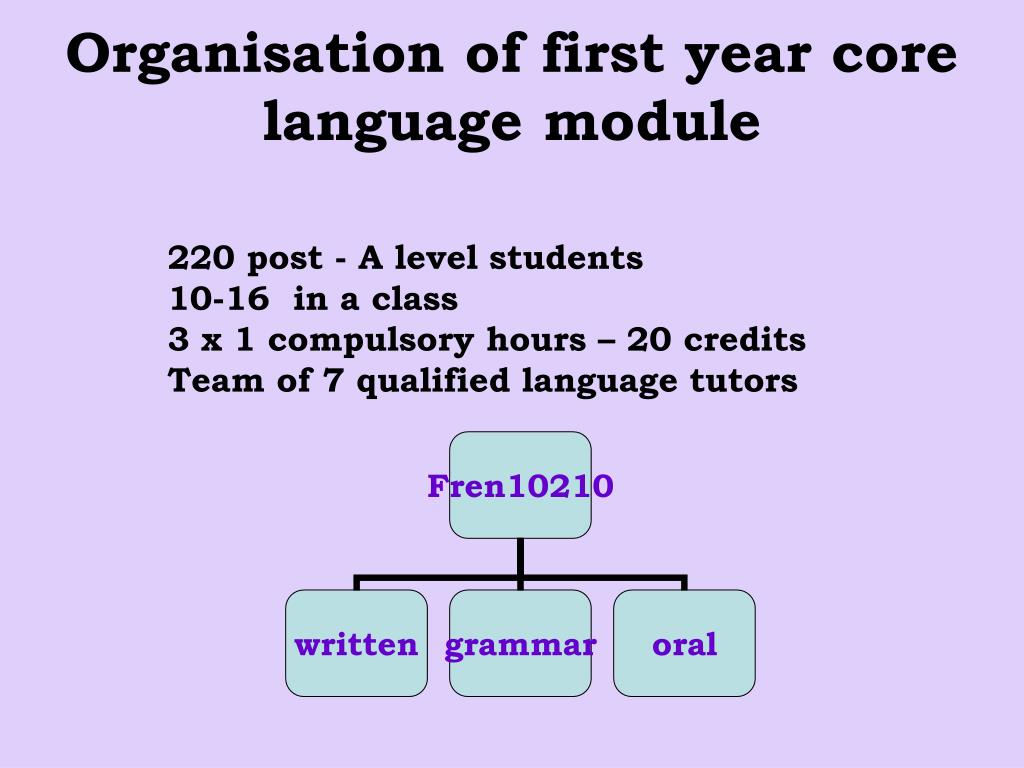 Organisation of first year core language module

220 post - A level students
10-16 in a class
3 x 1 compulsory hours – 20 credits
Team of 7 qualified language tutors

Fren10210

written

grammar

oral